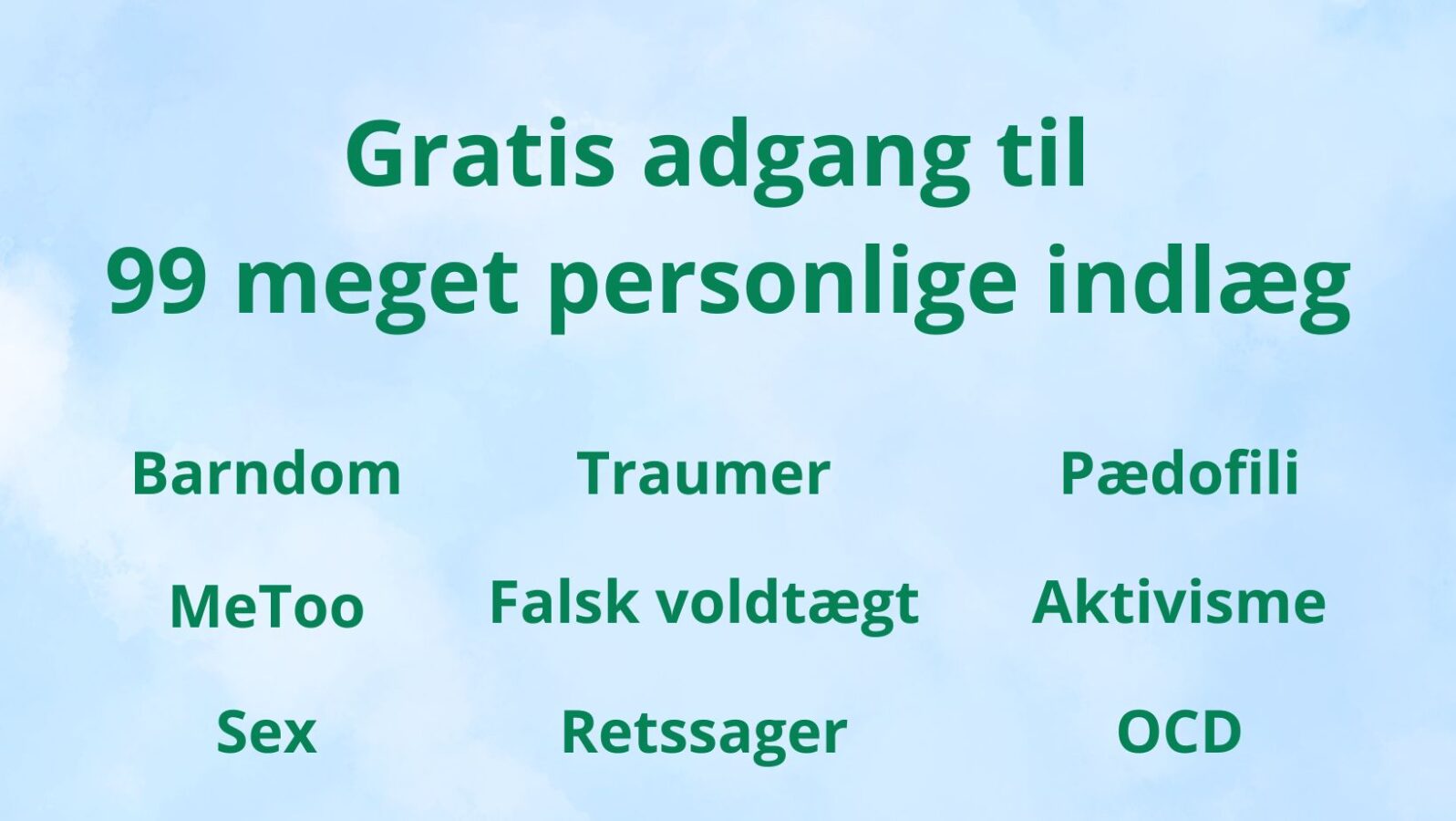 Gratis adgang til
99 meget personlige indlæg

Barndom

MeToo

Sex

Traumer

Falsk voldtægt

Retssager

Pædofili

Aktivisme

OCD